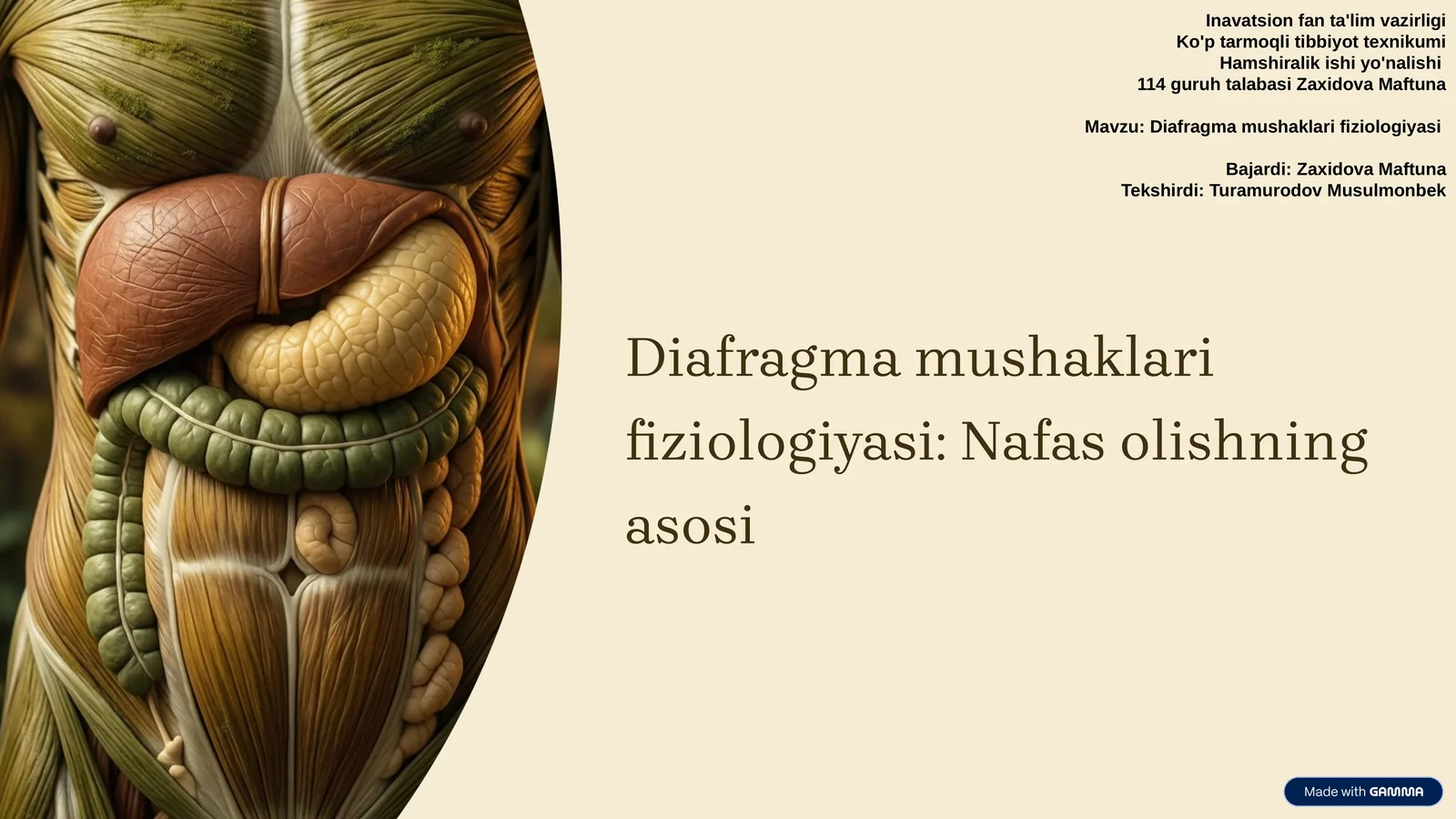 Inavatsion fan ta'lim vazirligi
Ko'p tarmoqli tibbiyot texnikumi
Hamshiralik ishi yo'nalishi
114 guruh talabasi Zaxidova Maftuna

Mavzu: Diafragma mushaklari fiziologiyasi

Bajardi: Zaxidova Maftuna
Tekshirdi: Turamurodov Musulmonbek

Diafragma mushaklari fiziologiyasi: Nafas olishning asosi

Made with GAMMA